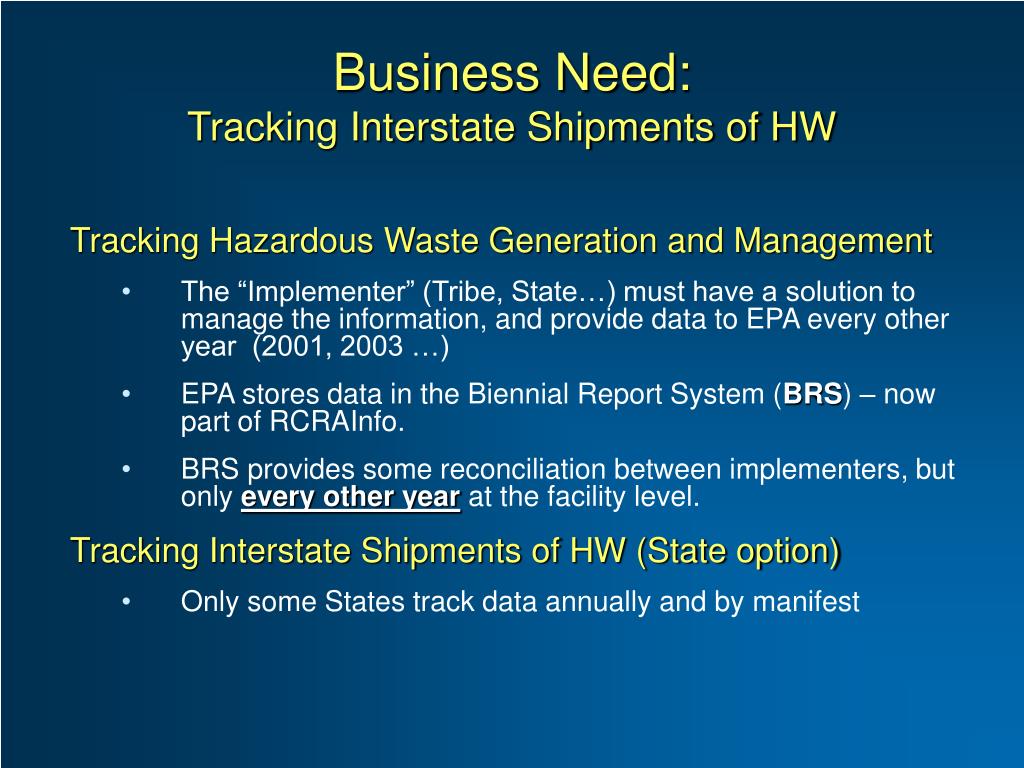 Business Need:
Tracking Interstate Shipments of HW

Tracking Hazardous Waste Generation and Management

• The “Implementer” (Tribe, State…) must have a solution to manage the information, and provide data to EPA every other year (2001, 2003 …)

• EPA stores data in the Biennial Report System (BRS) – now part of RCRAInfo.

• BRS provides some reconciliation between implementers, but only every other year at the facility level.

Tracking Interstate Shipments of HW (State option)

• Only some States track data annually and by manifest